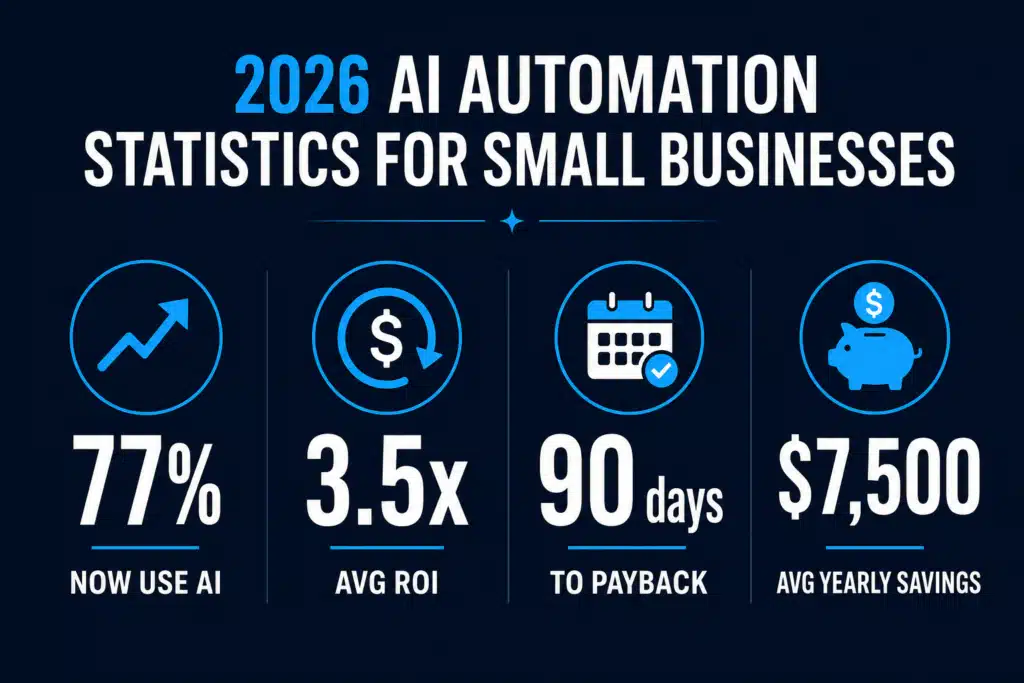 2026 AI AUTOMATION STATISTICS FOR SMALL BUSINESSES

77%
NOW USE AI

3.5x
AVG ROI

90 days
TO PAYBACK

$7,500
AVG YEARLY SAVINGS